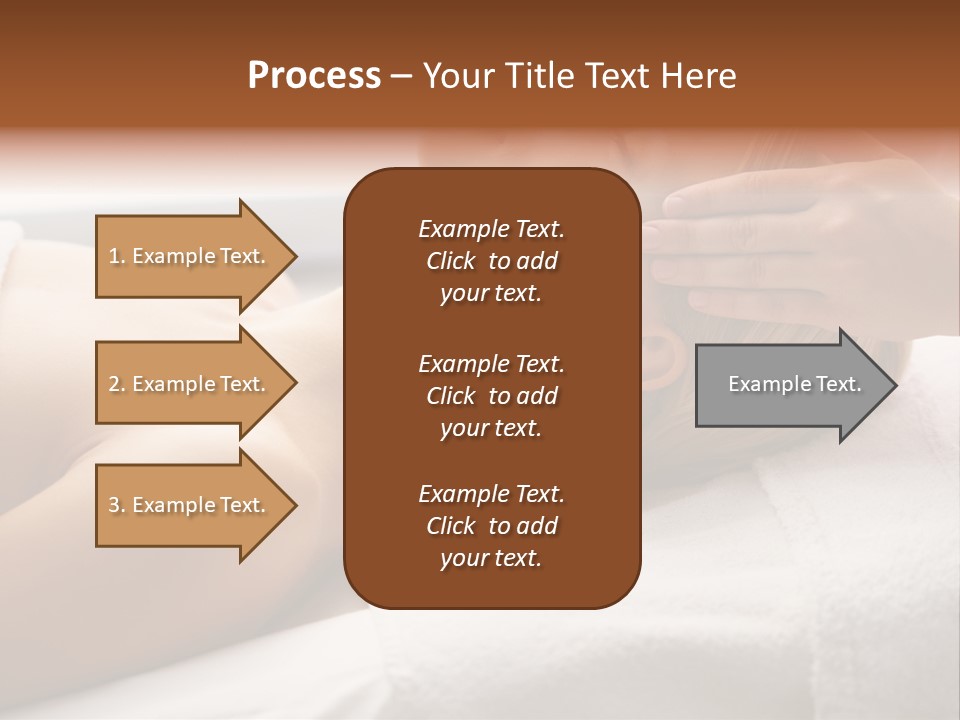 Process – Your Title Text Here

1. Example Text.

2. Example Text.

3. Example Text.

Example Text. Click to add your text.

Example Text. Click to add your text.

Example Text. Click to add your text.

Example Text.